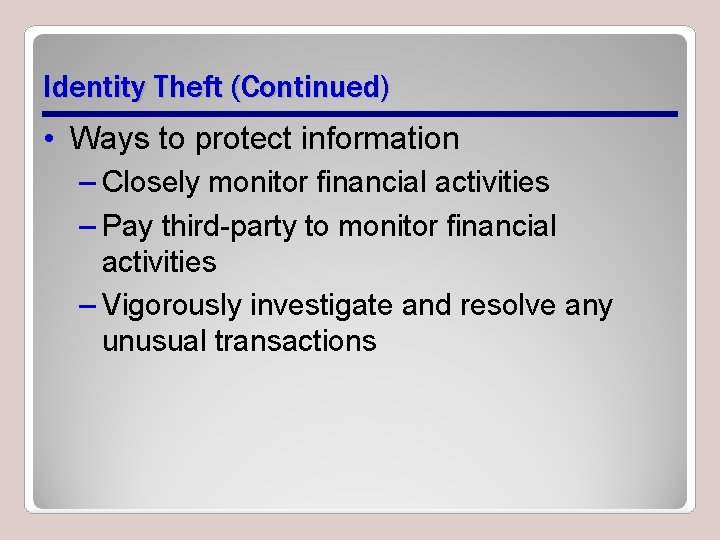 Identity Theft (Continued)

• Ways to protect information
– Closely monitor financial activities
– Pay third-party to monitor financial activities
– Vigorously investigate and resolve any unusual transactions